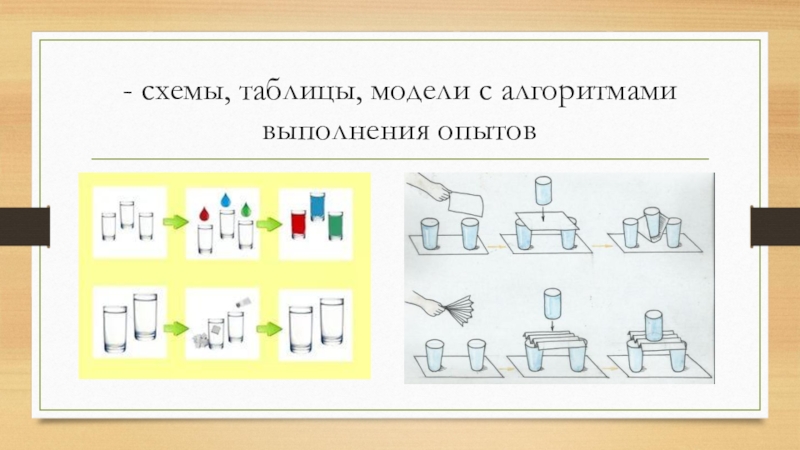 - схемы, таблицы, модели с алгоритмами выполнения опытов